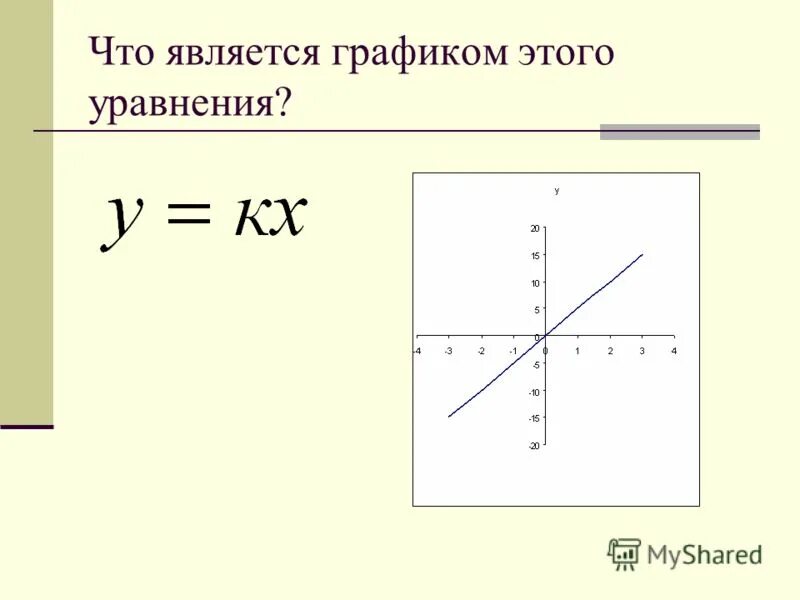 Что является графиком этого уравнения?

$y = кx$

y

20
15
10
5
0
-5
-10
-15
-20

-4 -3 -2 -1 0 1 2 3 4

MyShared